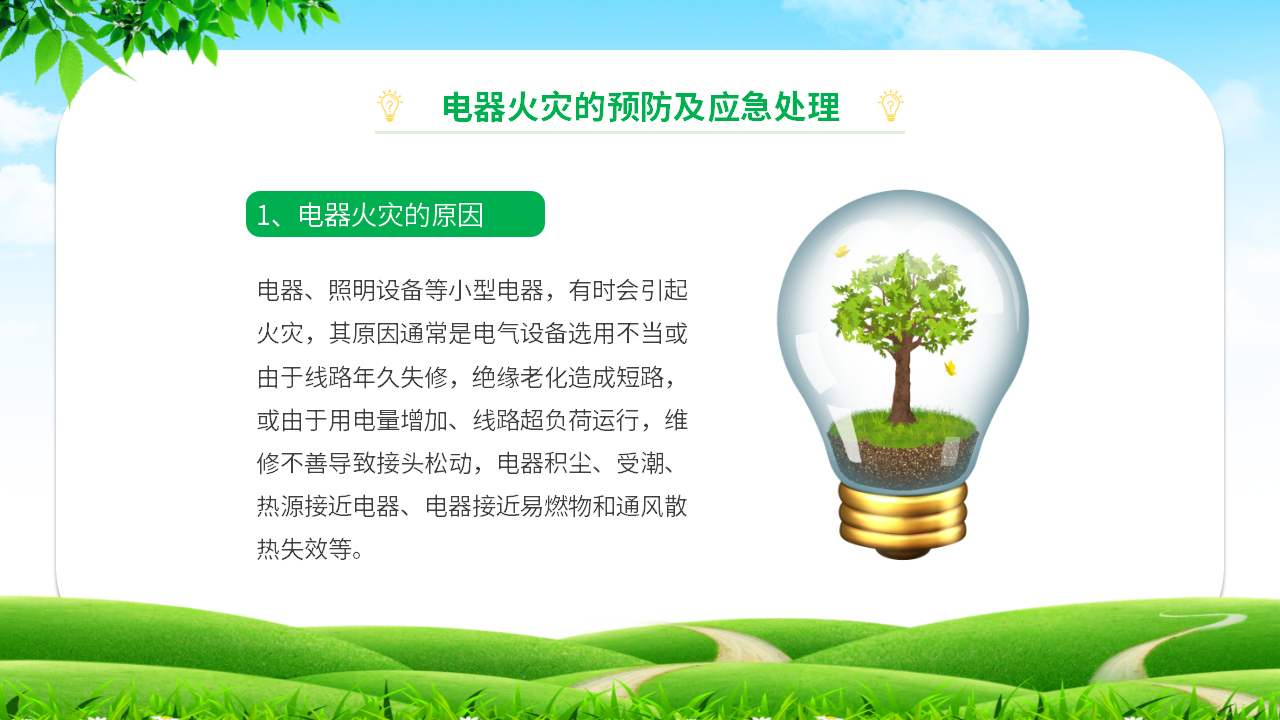 电器火灾的预防及应急处理

1、电器火灾的原因

电器、照明设备等小型电器，有时会引起火灾，其原因通常是电气设备选用不当或由于线路年久失修，绝缘老化造成短路，或由于用电量增加、线路超负荷运行，维修不善导致接头松动，电器积尘、受潮、热源接近电器、电器接近易燃物和通风散热失效等。